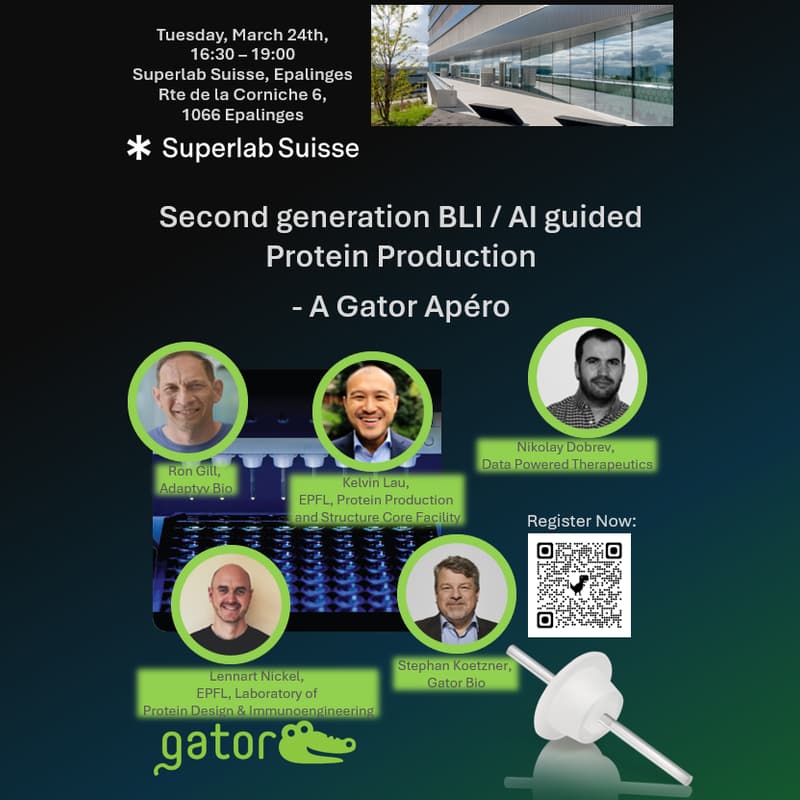 Tuesday, March 24th,
16:30 – 19:00
Superlab Suisse, Epalinges
Rte de la Corniche 6,
1066 Epalinges

Superlab Suisse

Second generation BLI / AI guided Protein Production

- A Gator Apéro

Ron Gill,
Adaptyv Bio

Kelvin Lau,
EPFL, Protein Production and Structure Core Facility

Nikolay Dobrev,
Data Powered Therapeutics

Register Now:

Lennart Nickel,
EPFL, Laboratory of Protein Design & Immunoengineering

Stephan Koetzner,
Gator Bio

gator